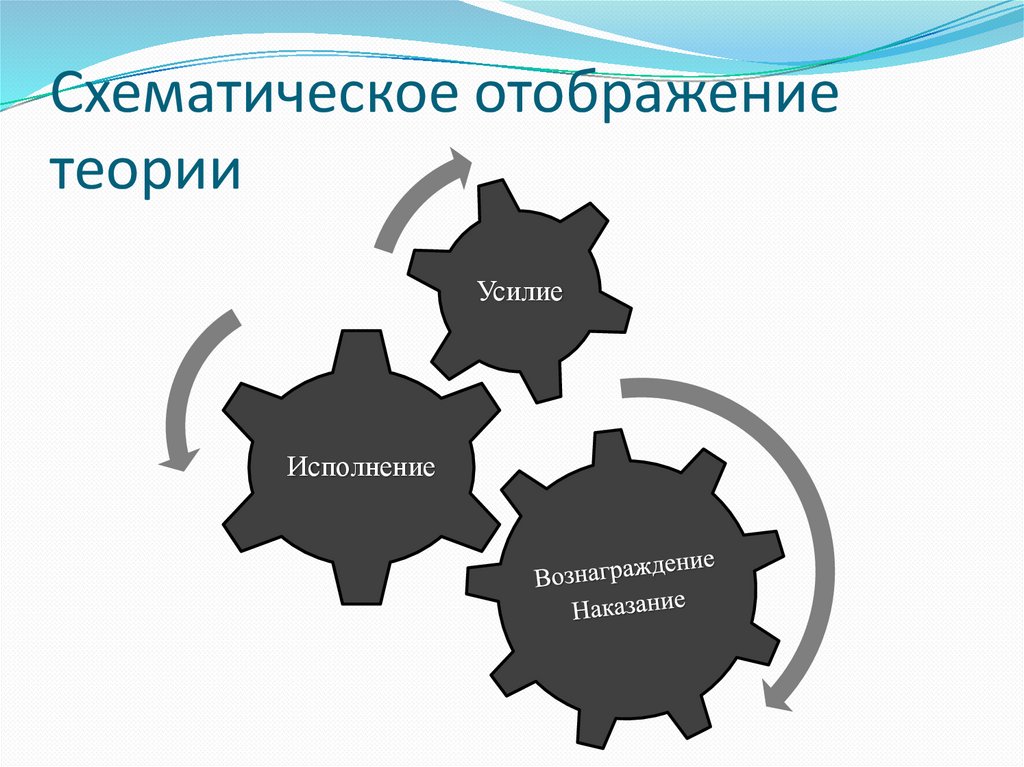 Схематическое отображение теории

Усилие

Исполнение

Вознаграждение
Наказание